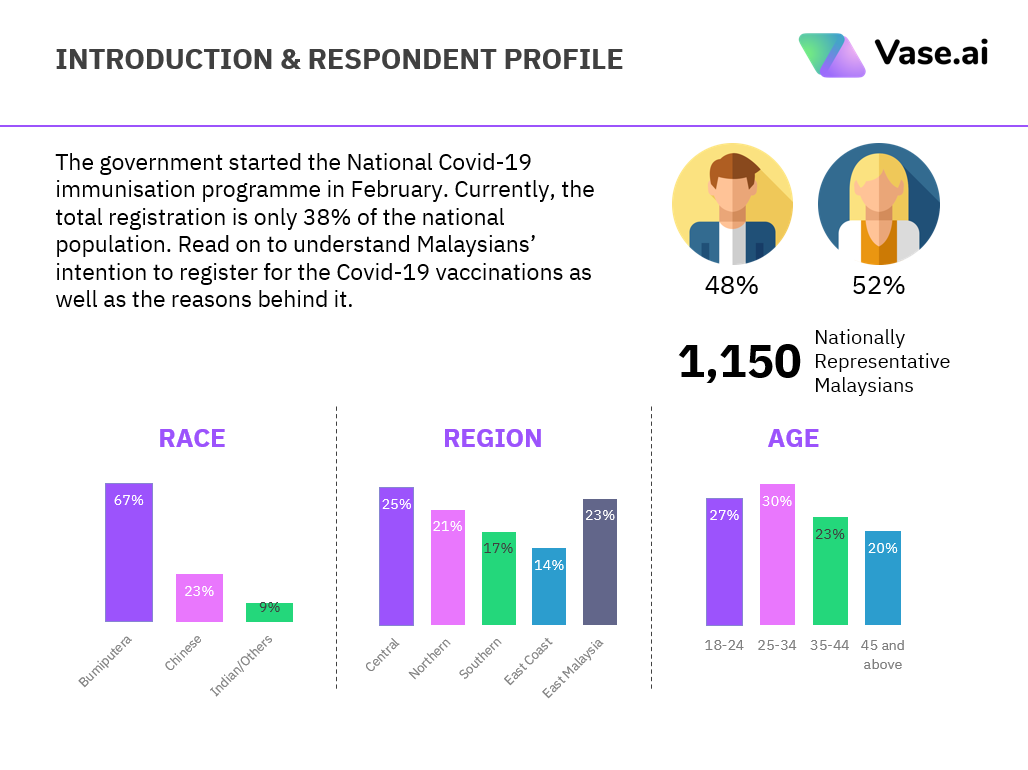 INTRODUCTION & RESPONDENT PROFILE

Vase.ai

The government started the National Covid-19 immunisation programme in February. Currently, the total registration is only 38% of the national population. Read on to understand Malaysians' intention to register for the Covid-19 vaccinations as well as the reasons behind it.

48%

52%

1,150 Nationally Representative Malaysians

RACE

67%
23%
9%

Bumiputera
Chinese
Indian/Others

REGION

25%
21%
17%
14%
23%

Central
Northern
Southern
East Coast
East Malaysia

AGE

27%
30%
23%
20%

18-24
25-34
35-44
45 and above